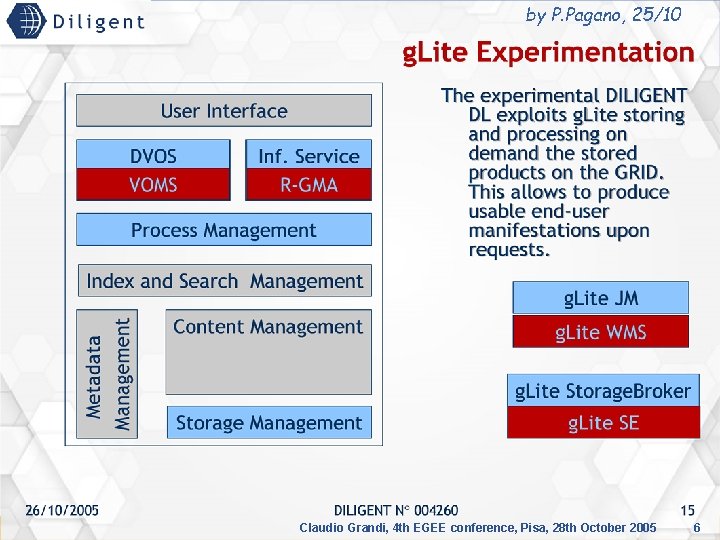 Diligent

by P.Pagano, 25/10

gLite Experimentation

User Interface

DVOS

VOMS

Inf. Service

R-GMA

Process Management

Index and Search Management

Metadata Management

Content Management

Storage Management

The experimental DILIGENT DL exploits gLite storing and processing on demand the stored products on the GRID. This allows to produce usable end-user manifestations upon requests.

gLite JM

gLite WMS

gLite StorageBroker

gLite SE

26/10/2005

DILIGENT N° 004260

15

Claudio Grandi, 4th EGEE conference, Pisa, 28th October 2005

6